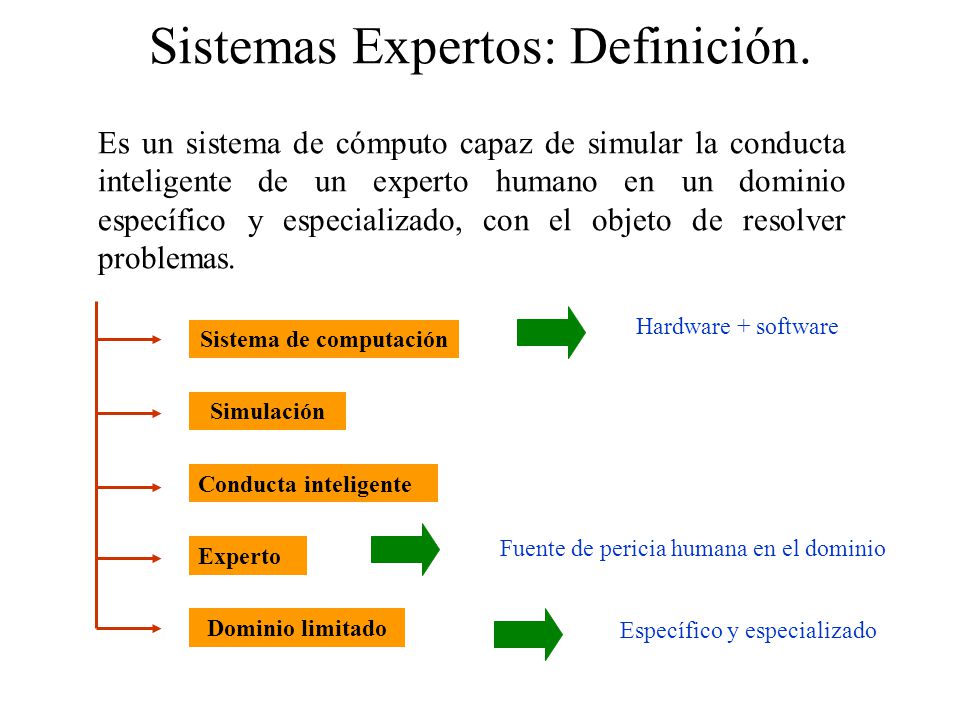 Sistemas Expertos: Definición.

Es un sistema de cómputo capaz de simular la conducta inteligente de un experto humano en un dominio específico y especializado, con el objeto de resolver problemas.

Sistema de computación

Hardware + software

Simulación

Conducta inteligente

Experto

Fuente de pericia humana en el dominio

Dominio limitado

Específico y especializado